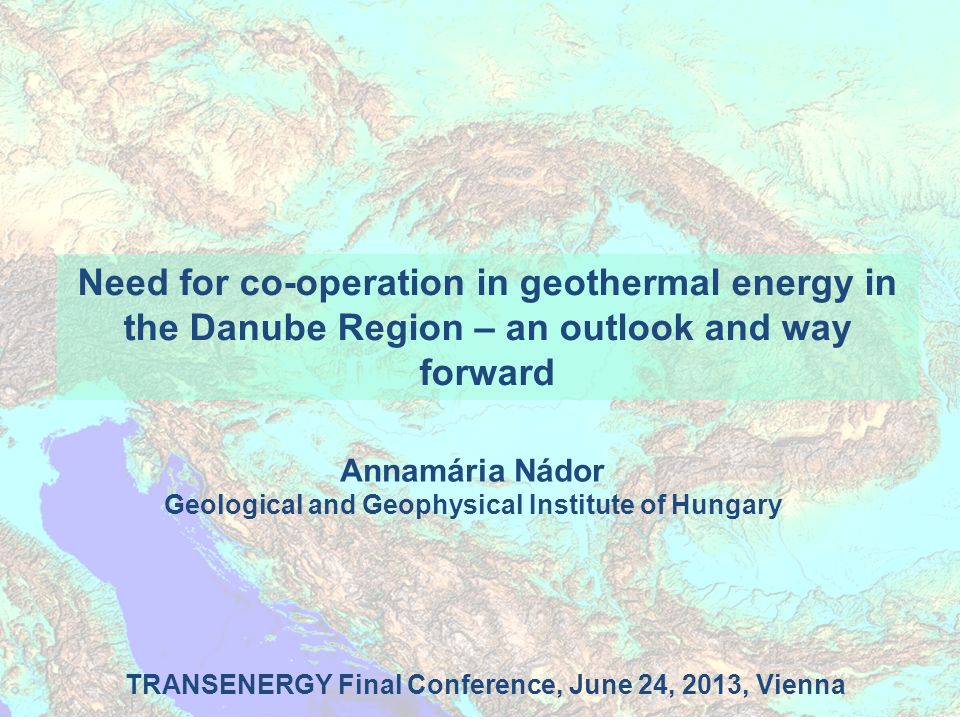 Need for co-operation in geothermal energy in the Danube Region – an outlook and way forward

Annamária Nádor
Geological and Geophysical Institute of Hungary

TRANSENERGY Final Conference, June 24, 2013, Vienna